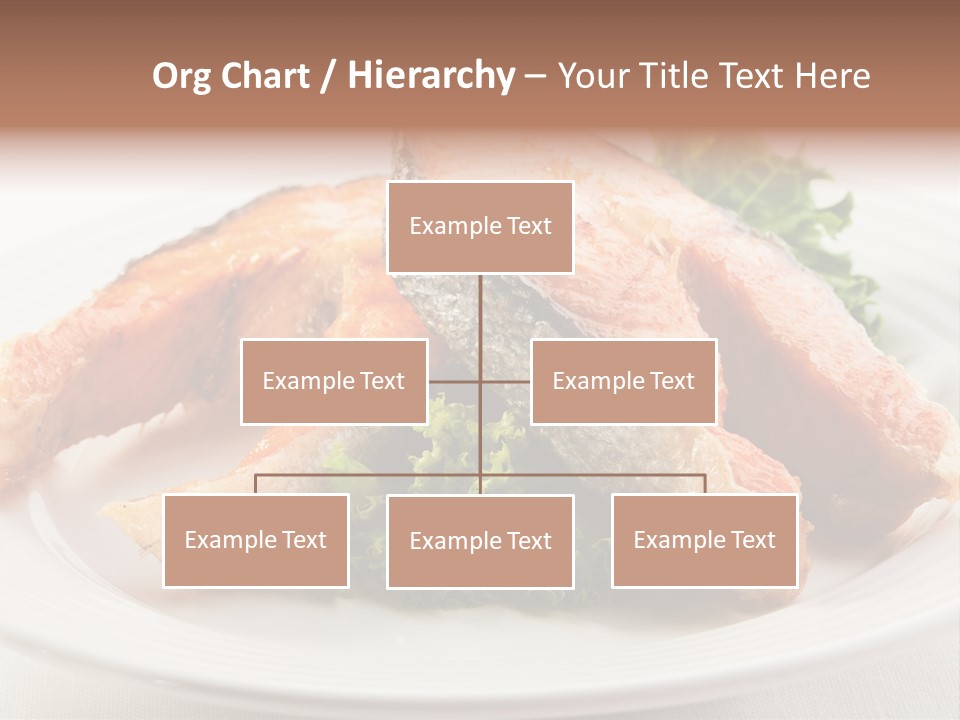 Org Chart / Hierarchy – Your Title Text Here

Example Text

Example Text

Example Text

Example Text

Example Text

Example Text